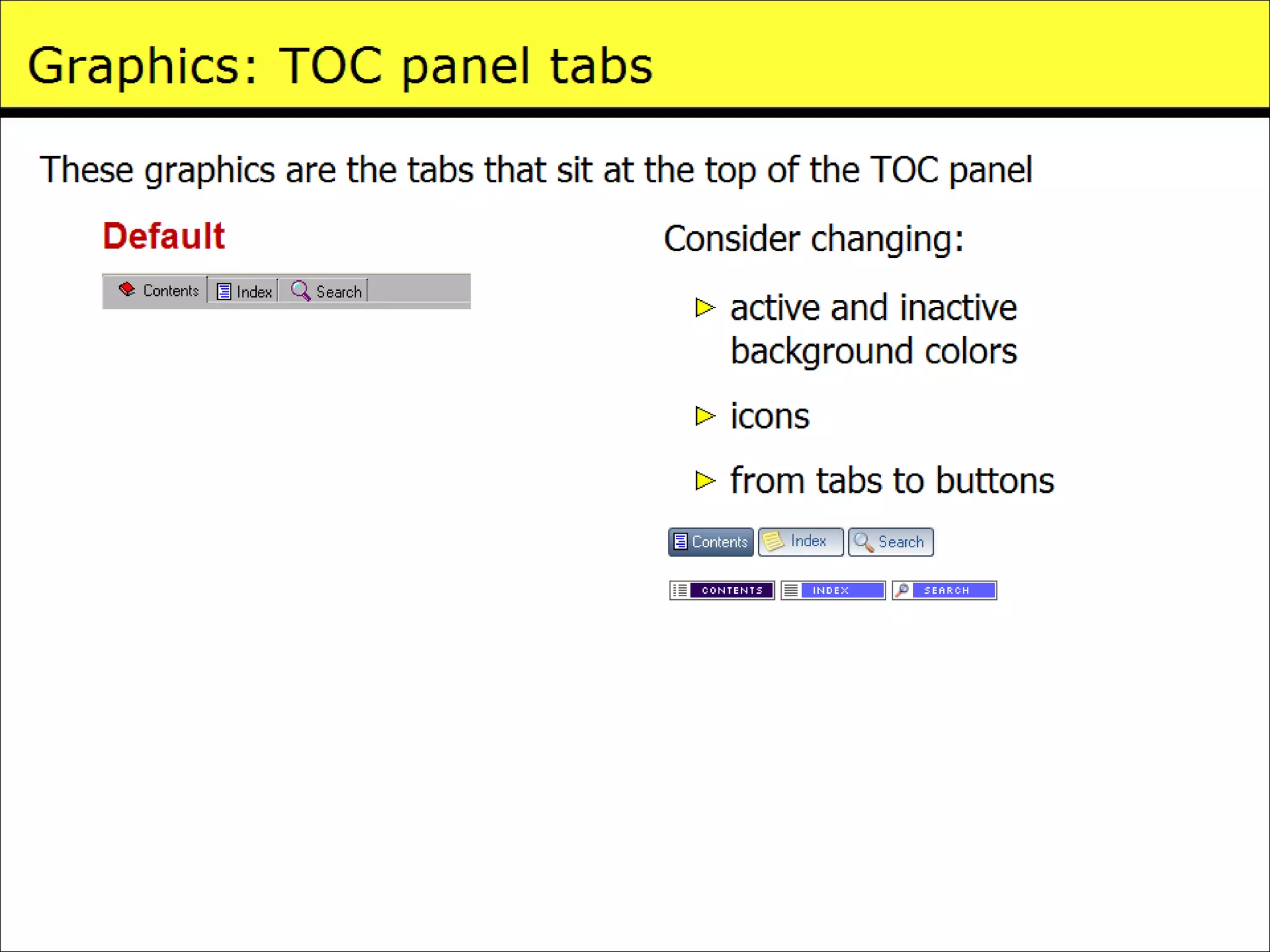 Graphics: TOC panel tabs

These graphics are the tabs that sit at the top of the TOC panel

Default

Contents Index Search

Consider changing:

active and inactive background colors

icons

from tabs to buttons

Contents Index Search

CONTENTS INDEX SEARCH